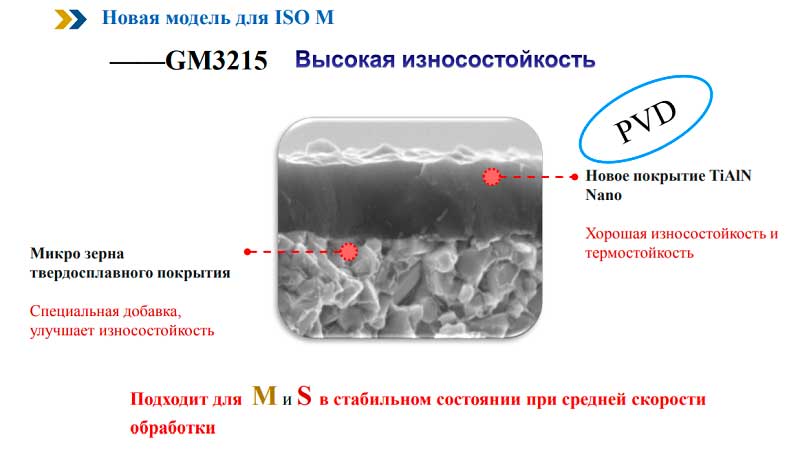 Новая модель для ISO M

——GM3215 Высокая износостойкость

PVD

Новое покрытие TiAlN Nano

Хорошая износостойкость и термостойкость

Микро зерна твердосплавного покрытия

Специальная добавка, улучшает износостойкость

Подходит для M и S в стабильном состоянии при средней скорости обработки